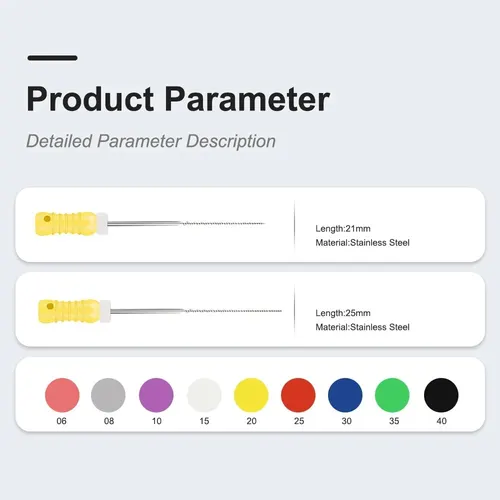 Product Parameter

Detailed Parameter Description

Length:21mm
Material:Stainless Steel

Length:25mm
Material:Stainless Steel

06 08 10 15 20 25 30 35 40